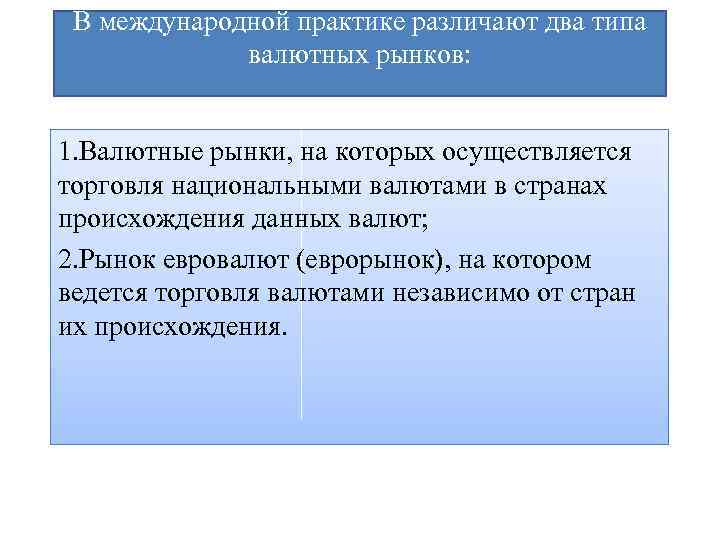 В международной практике различают два типа валютных рынков:

1.Валютные рынки, на которых осуществляется торговля национальными валютами в странах происхождения данных валют;

2.Рынок евровалют (еврорынок), на котором ведется торговля валютами независимо от стран их происхождения.